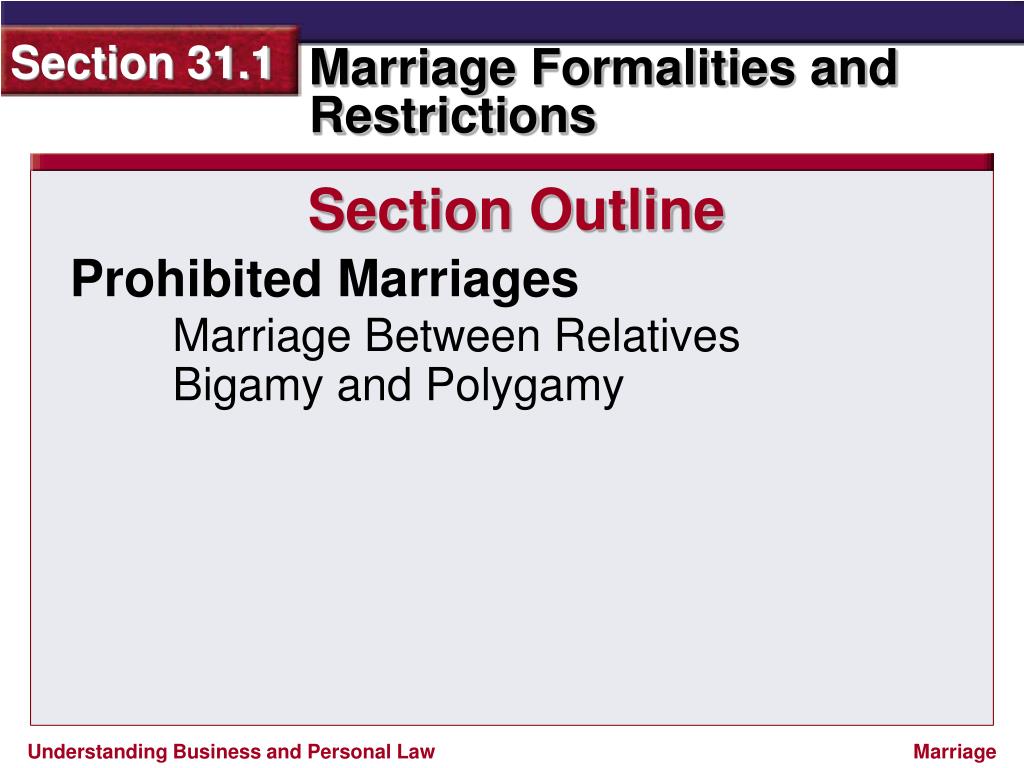 Section 31.1

Marriage Formalities and Restrictions

Section Outline

Prohibited Marriages

Marriage Between Relatives

Bigamy and Polygamy

Understanding Business and Personal Law

Marriage